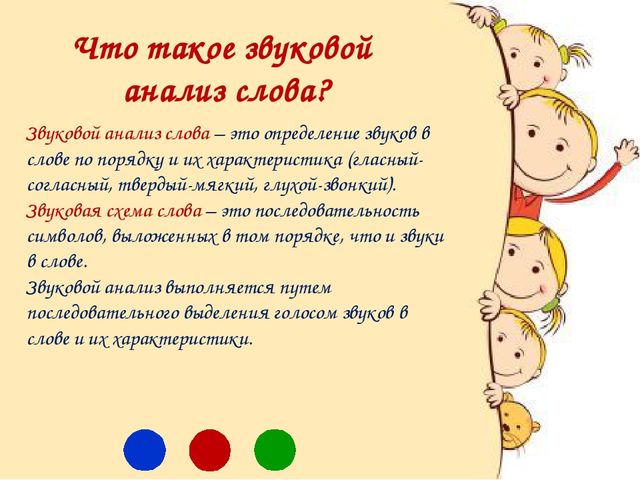 Что такое звуковой анализ слова?

Звуковой анализ слова – это определение звуков в слове по порядку и их характеристика (гласный-согласный, твердый-мягкий, глухой-звонкий).
Звуковая схема слова – это последовательность символов, выложенных в том порядке, что и звуки в слове.
Звуковой анализ выполняется путем последовательного выделения голосом звуков в слове и их характеристики.